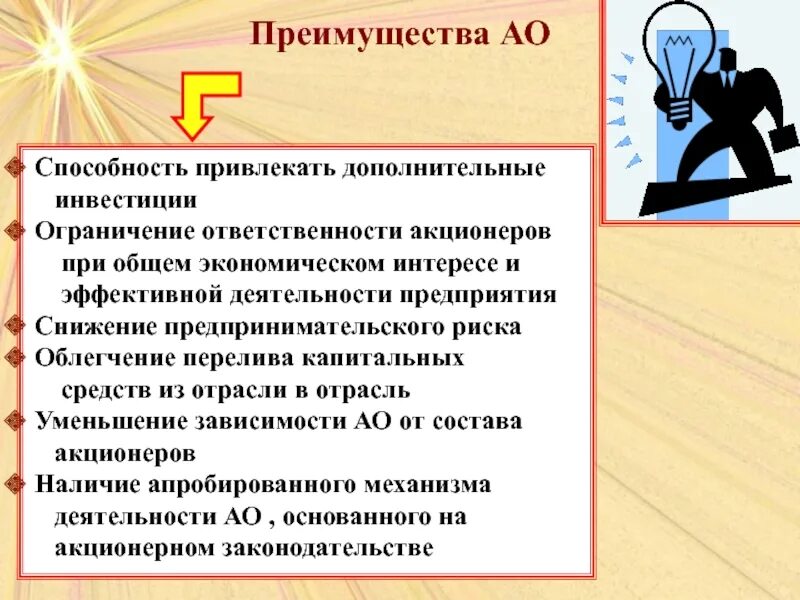 Преимущества АО

Способность привлекать дополнительные инвестиции

Ограничение ответственности акционеров при общем экономическом интересе и эффективной деятельности предприятия

Снижение предпринимательского риска

Облегчение перелива капитальных средств из отрасли в отрасль

Уменьшение зависимости АО от состава акционеров

Наличие апробированного механизма деятельности АО , основанного на акционерном законодательстве